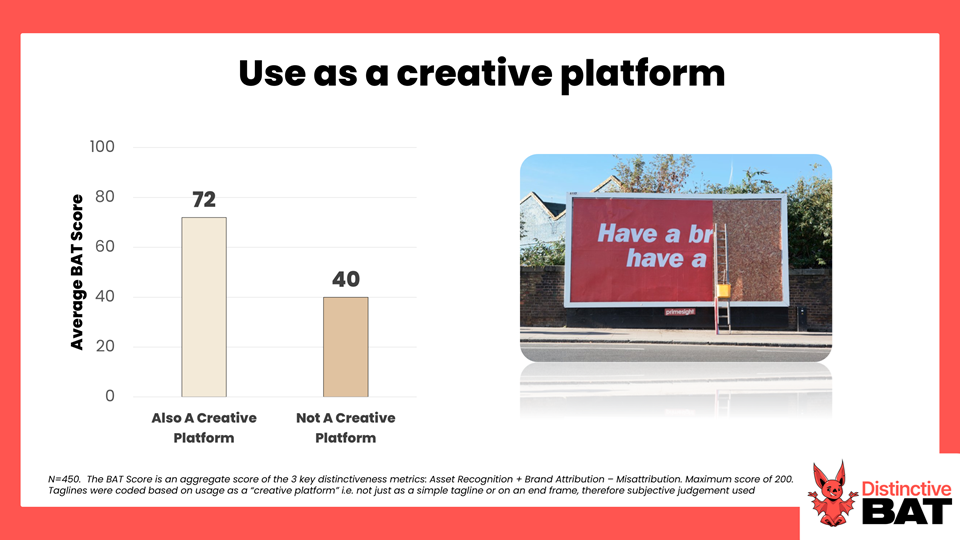 Use as a creative platform

Average BAT Score

100
80
60
40
20
0

72

40

Also A Creative Platform

Not A Creative Platform

Have a br
have a

primesight

N=450. The BAT Score is an aggregate score of the 3 key distinctiveness metrics: Asset Recognition + Brand Attribution – Misattribution. Maximum score of 200. Taglines were coded based on usage as a "creative platform" i.e. not just as a simple tagline or on an end frame, therefore subjective judgement used

Distinctive BAT